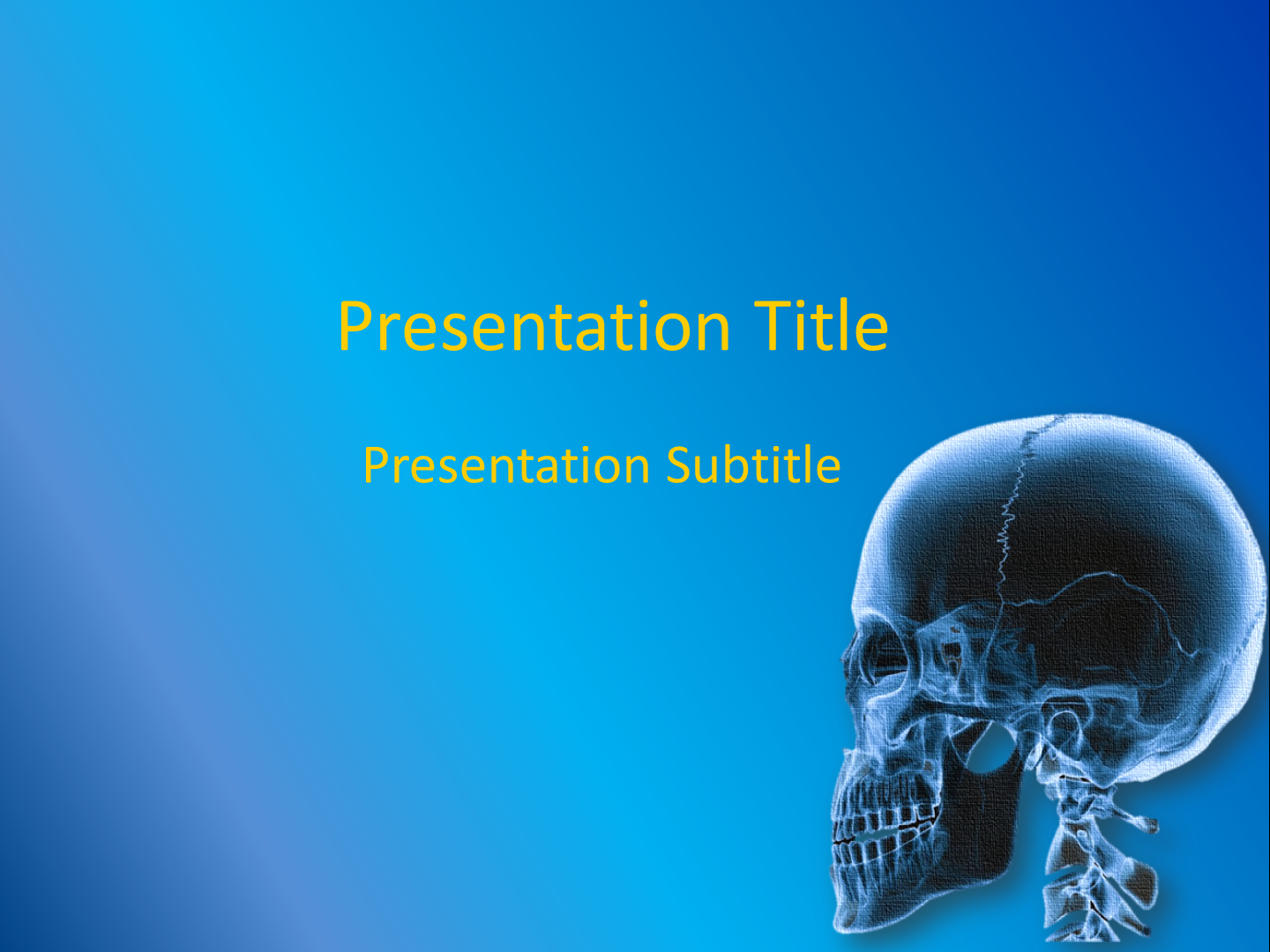 Presentation Title

Presentation Subtitle